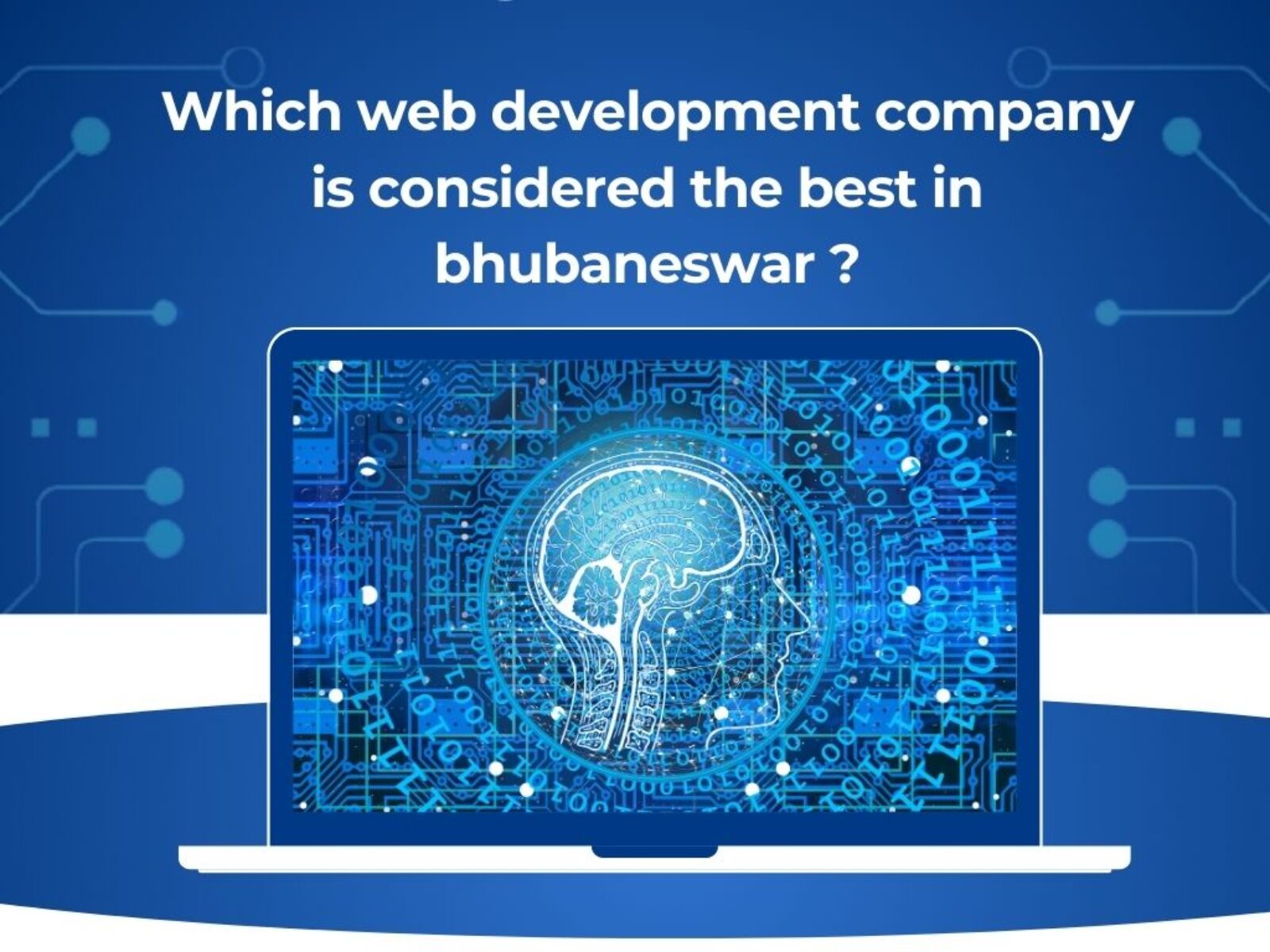 Which web development company is considered the best in bhubaneswar ?